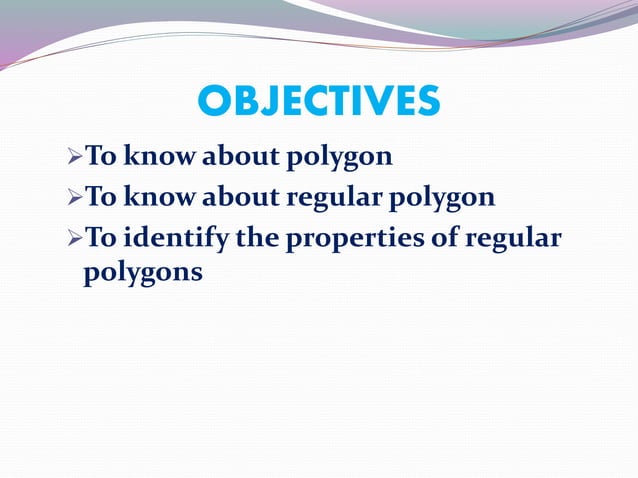 OBJECTIVES

➢To know about polygon

➢To know about regular polygon

➢To identify the properties of regular polygons